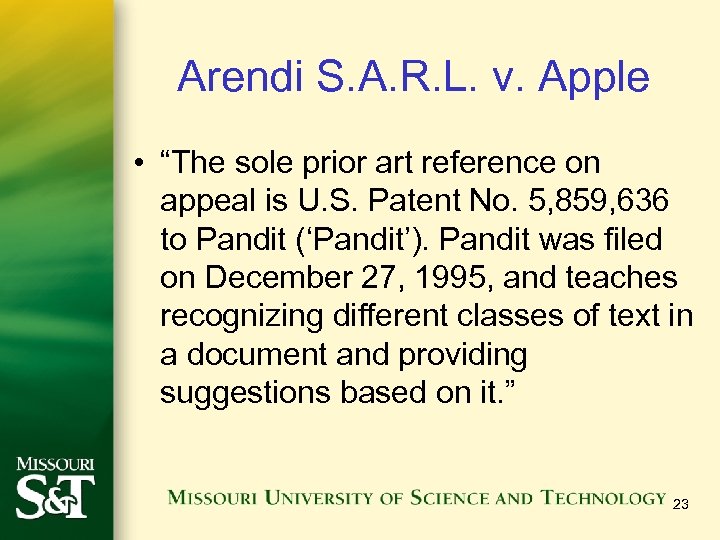 Arendi S.A.R.L. v. Apple

• “The sole prior art reference on appeal is U.S. Patent No. 5,859,636 to Pandit (‘Pandit’). Pandit was filed on December 27, 1995, and teaches recognizing different classes of text in a document and providing suggestions based on it.”

MISSOURI S&T

MISSOURI UNIVERSITY OF SCIENCE AND TECHNOLOGY

23